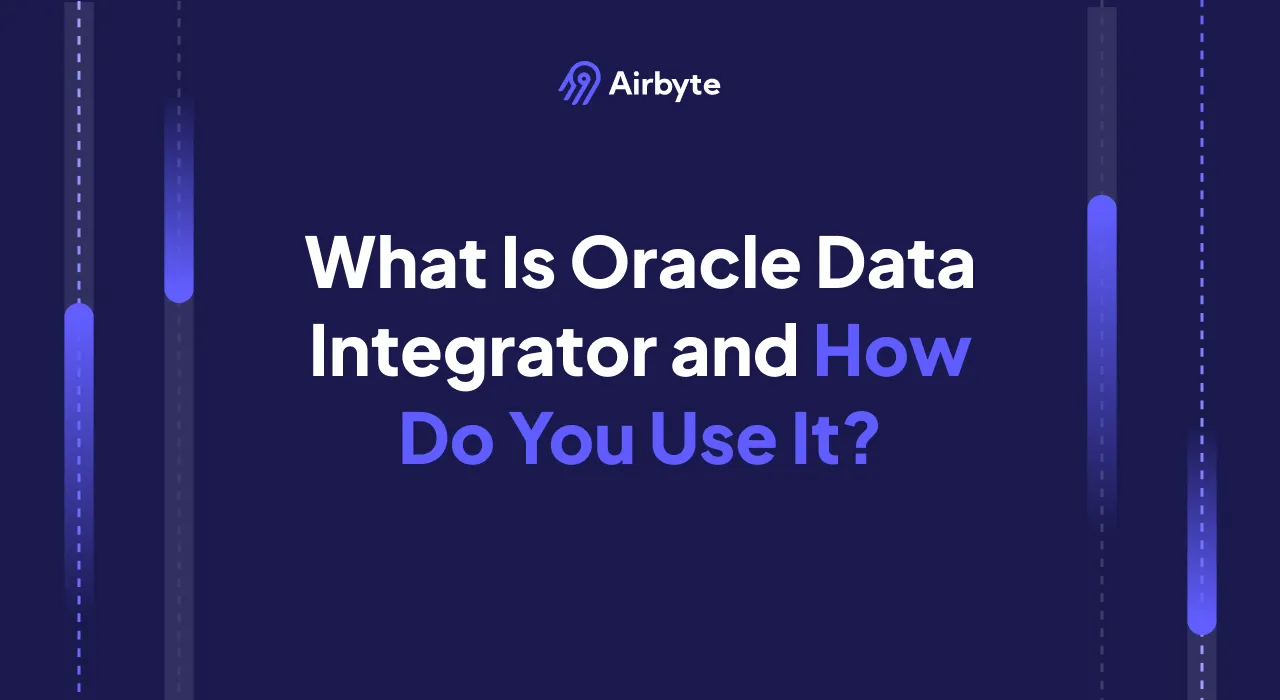 Airbyte

What Is Oracle Data Integrator and How Do You Use It?